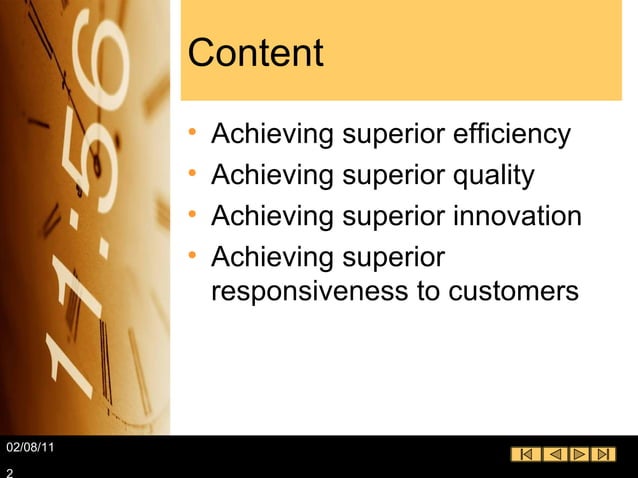 11:56

Content

• Achieving superior efficiency
• Achieving superior quality
• Achieving superior innovation
• Achieving superior responsiveness to customers

02/08/11

2